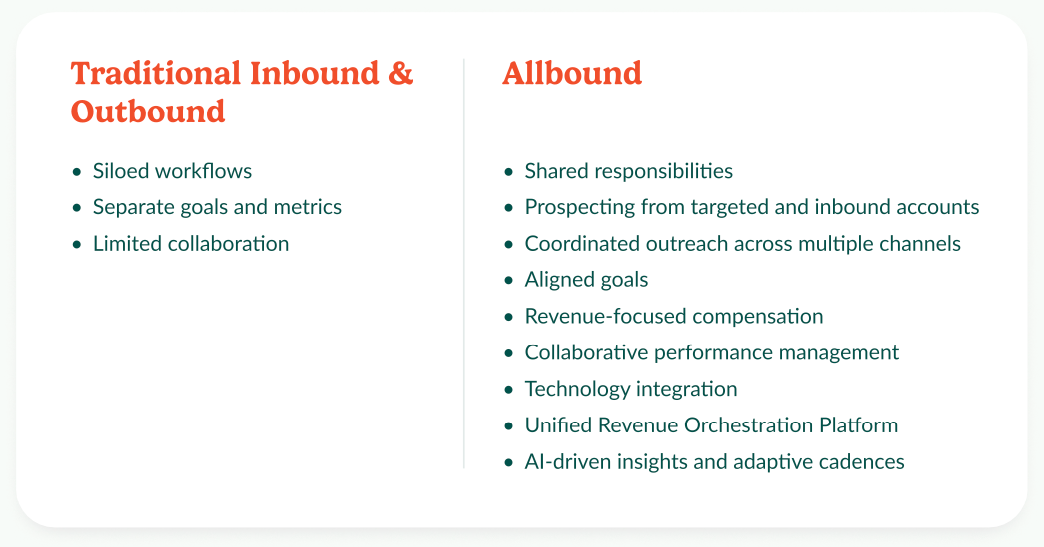 Traditional Inbound & Outbound

- Siloed workflows
- Separate goals and metrics
- Limited collaboration

Allbound

- Shared responsibilities
- Prospecting from targeted and inbound accounts
- Coordinated outreach across multiple channels
- Aligned goals
- Revenue-focused compensation
- Collaborative performance management
- Technology integration
- Unified Revenue Orchestration Platform
- AI-driven insights and adaptive cadences